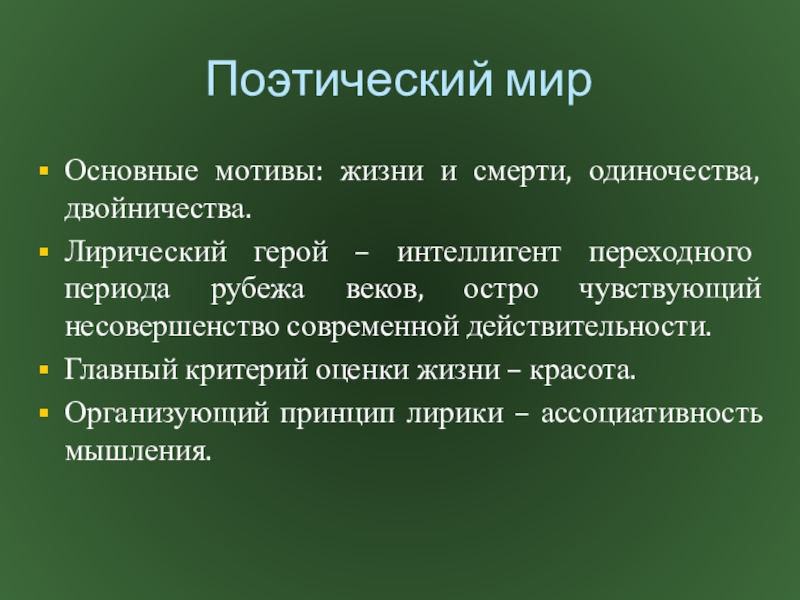 Поэтический мир

▪ Основные мотивы: жизни и смерти, одиночества, двойничества.
▪ Лирический герой – интеллигент переходного периода рубежа веков, остро чувствующий несовершенство современной действительности.
▪ Главный критерий оценки жизни – красота.
▪ Организующий принцип лирики – ассоциативность мышления.